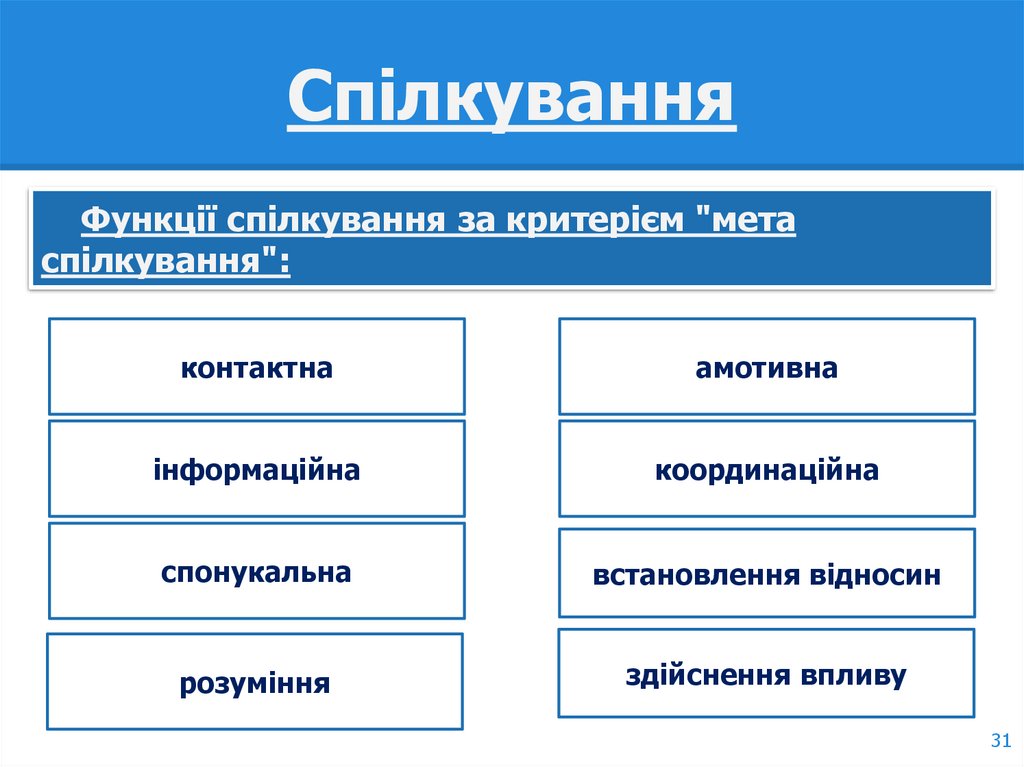 Спілкування

Функції спілкування за критерієм "мета спілкування":

контактна

інформаційна

спонукальна

розуміння

амотивна

координаційна

встановлення відносин

здійснення впливу

31